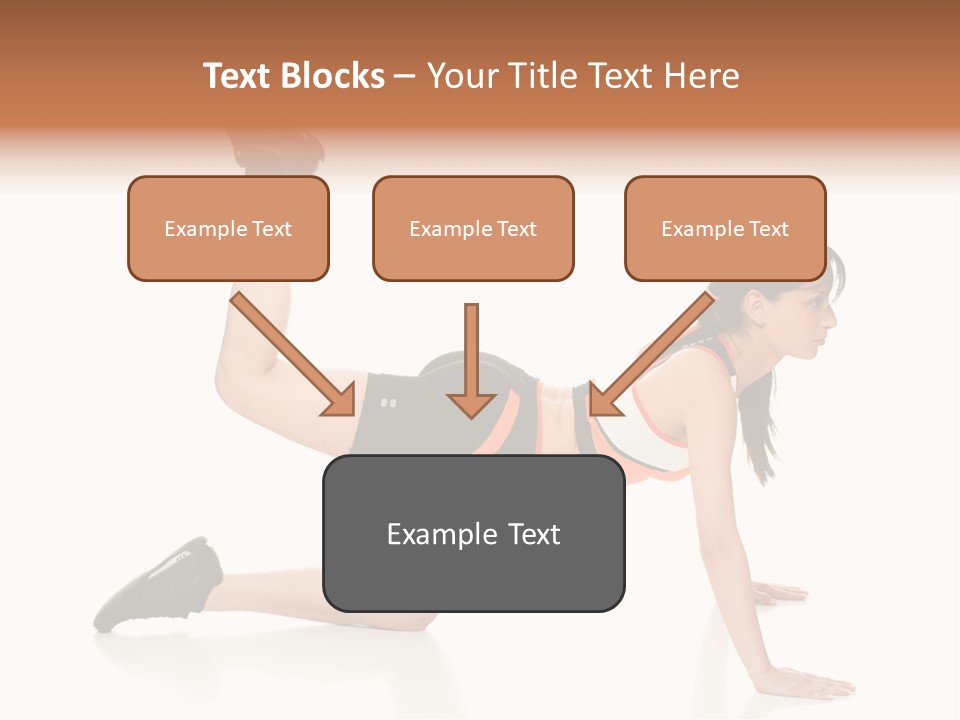 Text Blocks – Your Title Text Here

Example Text

Example Text

Example Text

Example Text